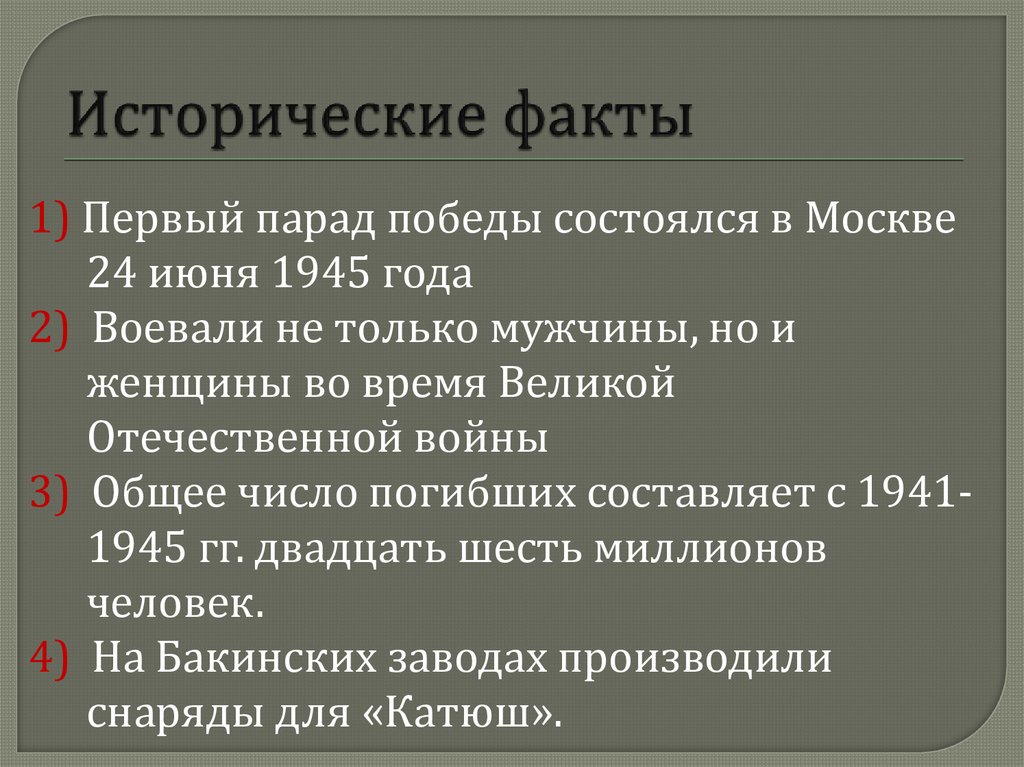 Исторические факты

1) Первый парад победы состоялся в Москве 24 июня 1945 года

2) Воевали не только мужчины, но и женщины во время Великой Отечественной войны

3) Общее число погибших составляет с 1941-1945 гг. двадцать шесть миллионов человек.

4) На Бакинских заводах производили снаряды для «Катюш».